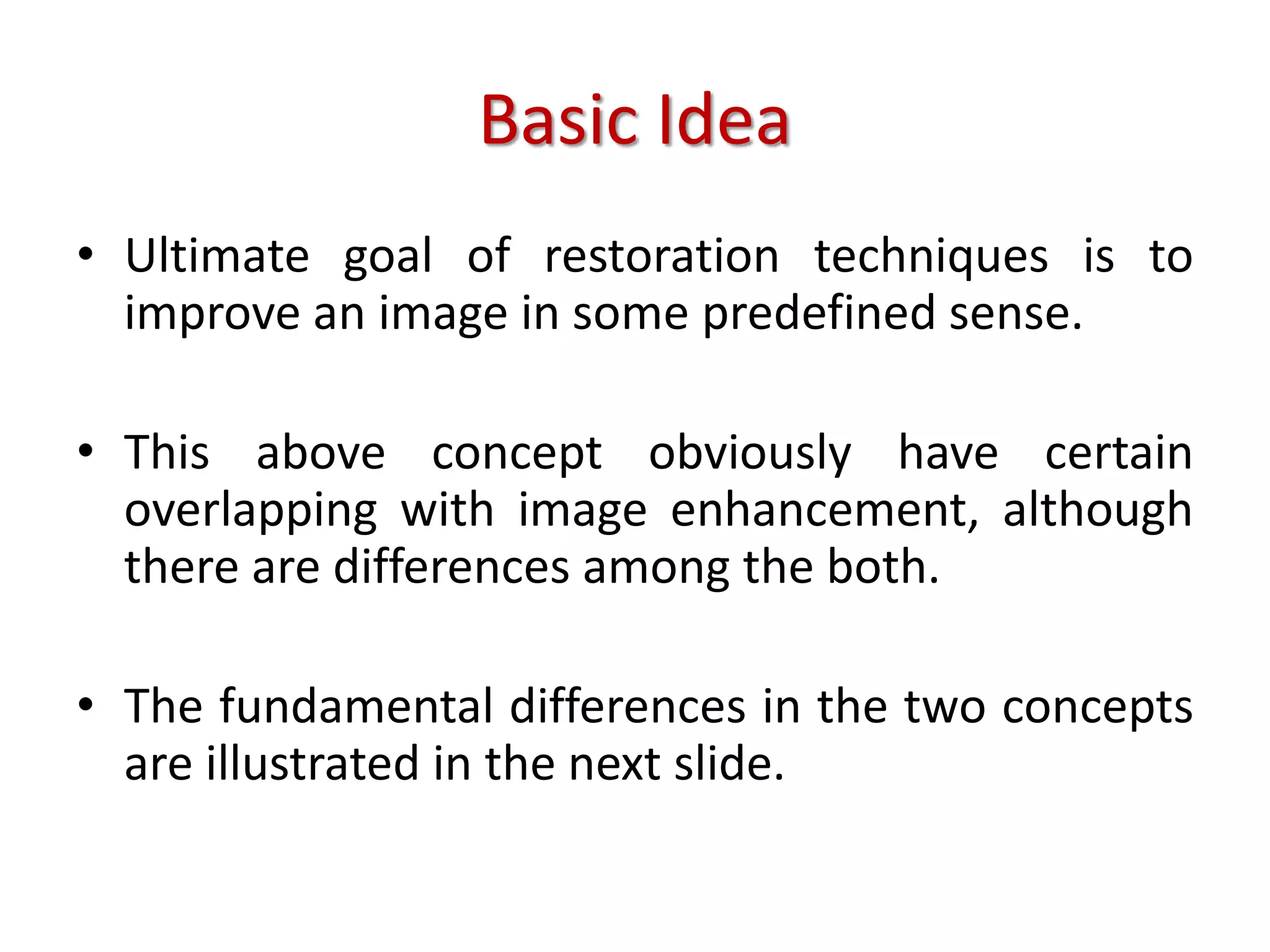 Basic Idea

• Ultimate goal of restoration techniques is to improve an image in some predefined sense.

• This above concept obviously have certain overlapping with image enhancement, although there are differences among the both.

• The fundamental differences in the two concepts are illustrated in the next slide.